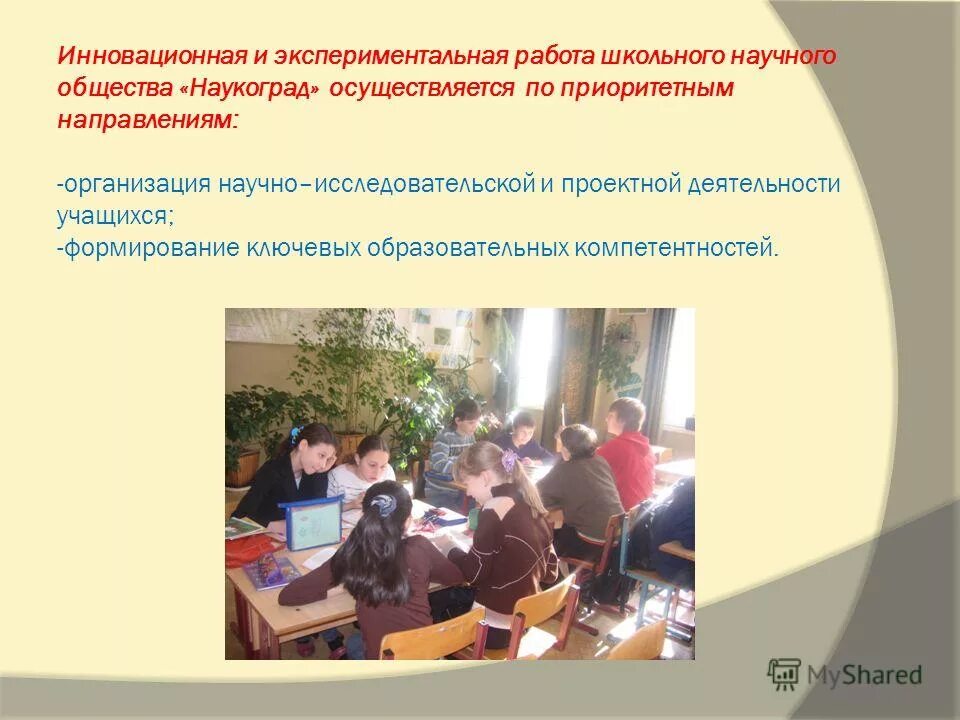 Инновационная и экспериментальная работа школьного научного общества «Наукоград» осуществляется по приоритетным направлениям:

-организация научно–исследовательской и проектной деятельности учащихся;
-формирование ключевых образовательных компетентностей.

MyShared